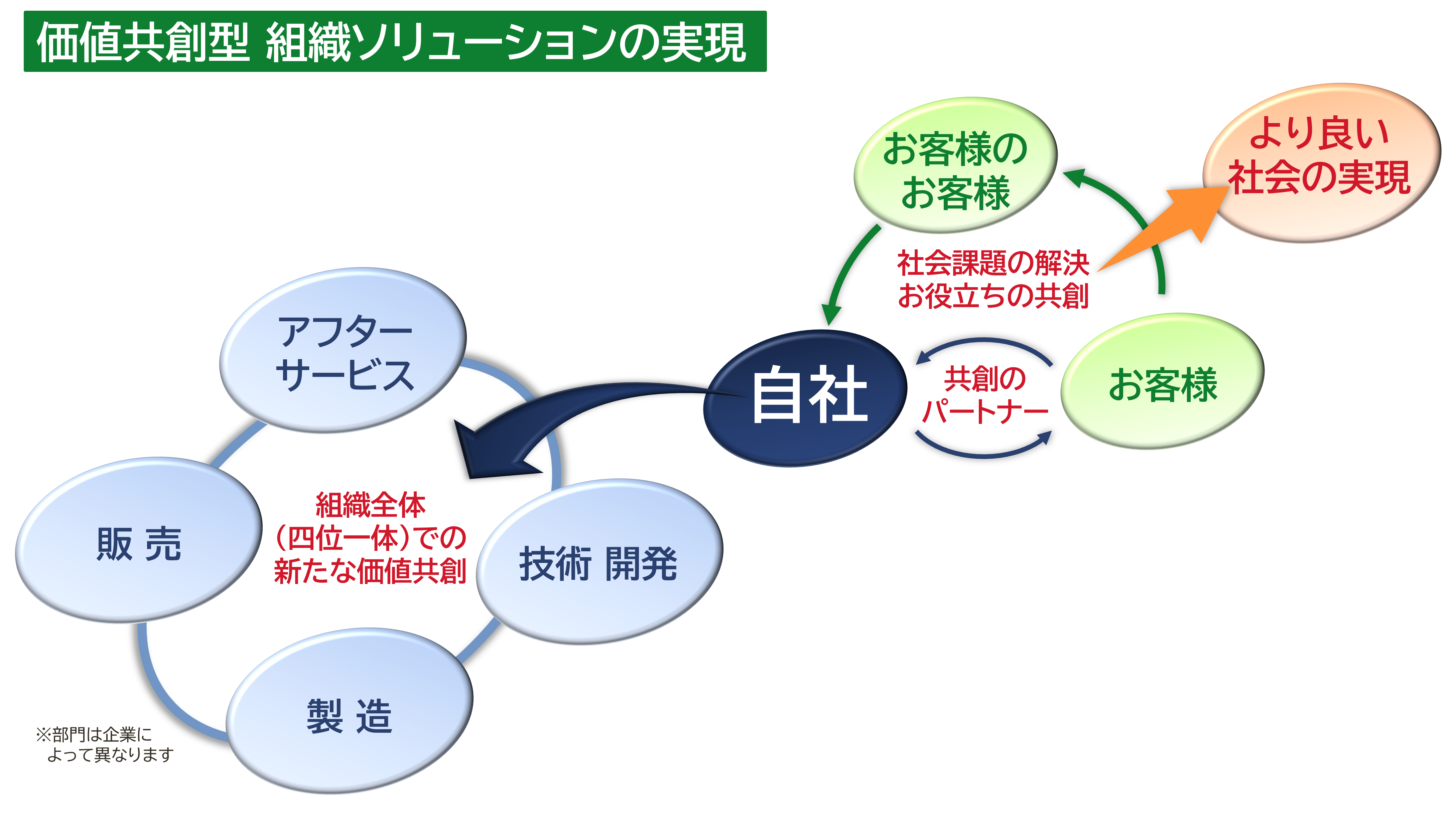 価値共創型 組織ソリューションの実現

お客様の
お客様

より良い
社会の実現

社会課題の解決
お役立ちの共創

アフター
サービス

自社

共創の
パートナー

お客様

販 売

組織全体
(四位一体)での
新たな価値共創

技術 開発

製 造

※部門は企業に
よって異なります